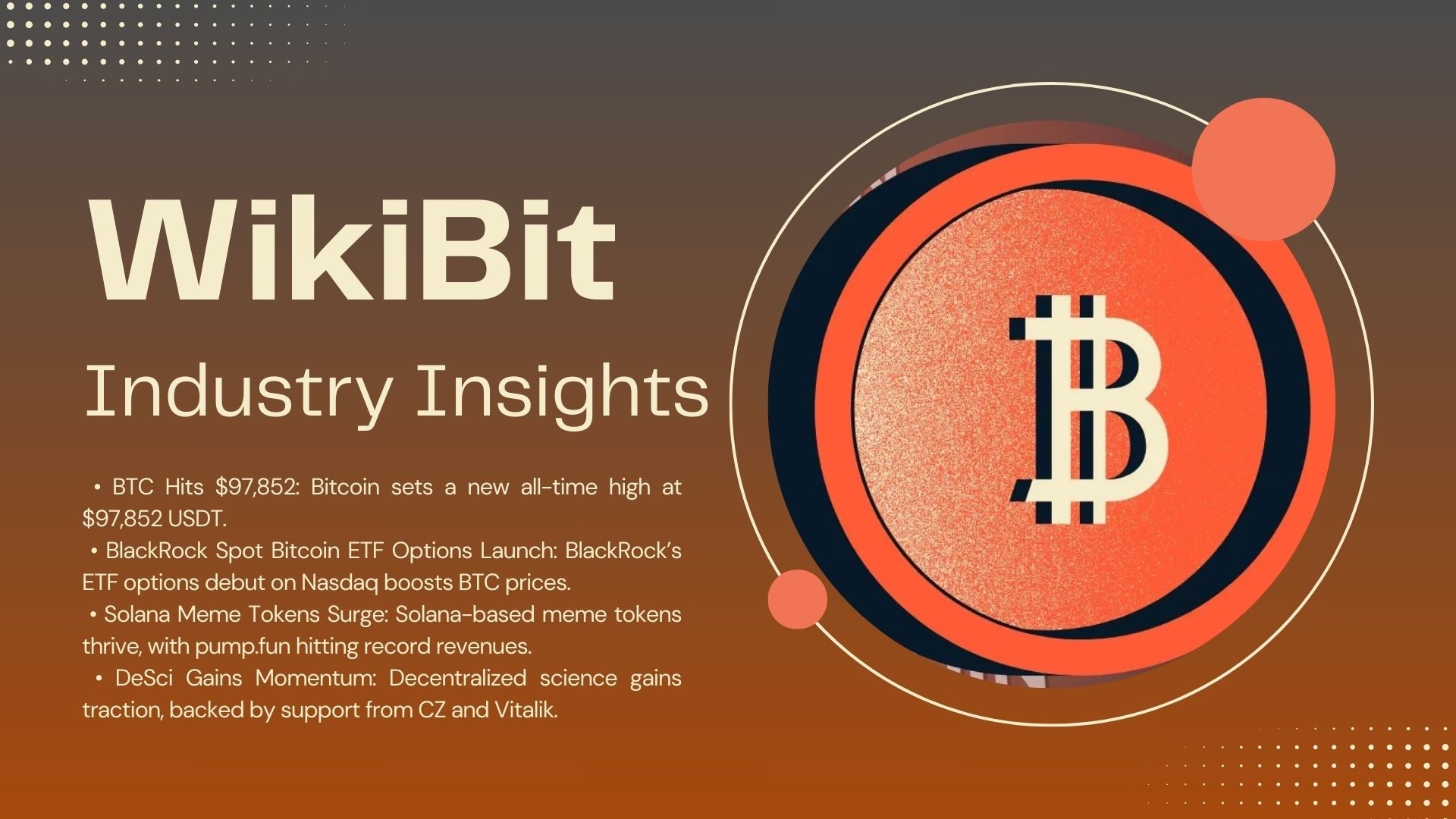 WikiBit

Industry Insights

• BTC Hits \$97,852: Bitcoin sets a new all-time high at \$97,852 USDT.
• BlackRock Spot Bitcoin ETF Options Launch: BlackRock's ETF options debut on Nasdaq boosts BTC prices.
• Solana Meme Tokens Surge: Solana-based meme tokens thrive, with pump.fun hitting record revenues.
• DeSci Gains Momentum: Decentralized science gains traction, backed by support from CZ and Vitalik.